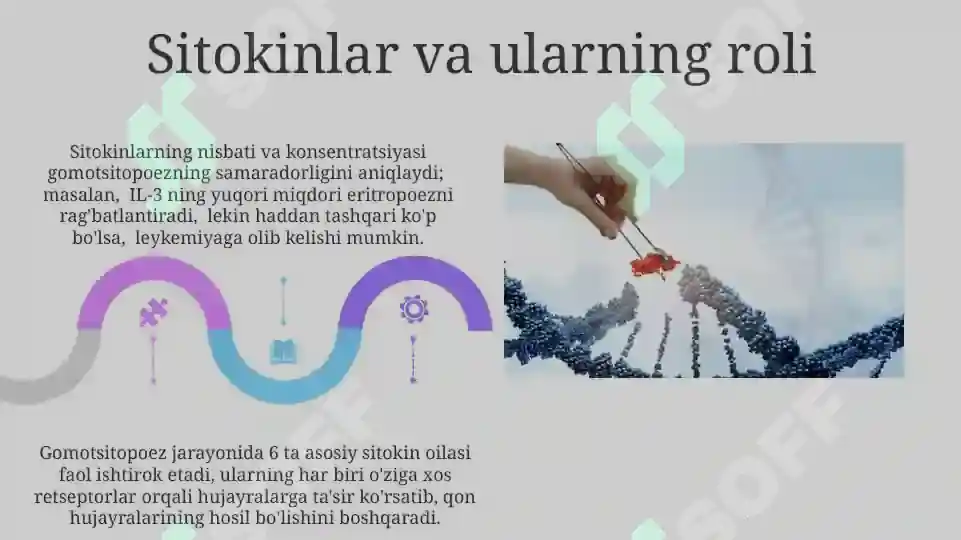 Sitokinlar va ularning roli

Sitokinlarning nisbati va konsentratsiyasi gomotsitopoezning samaradorligini aniqlaydi; masalan, IL-3 ning yuqori miqdori eritropoezni rag'batlantiradi, lekin haddan tashqari ko'p bo'lsa, leykemiyaga olib kelishi mumkin.

Gomotsitopoez jarayonida 6 ta asosiy sitokin oilasi faol ishtirok etadi, ularning har biri o'ziga xos retseptorlar orqali hujayralarga ta'sir ko'rsatib, qon hujayralarining hosil bo'lishini boshqaradi.

SOFF